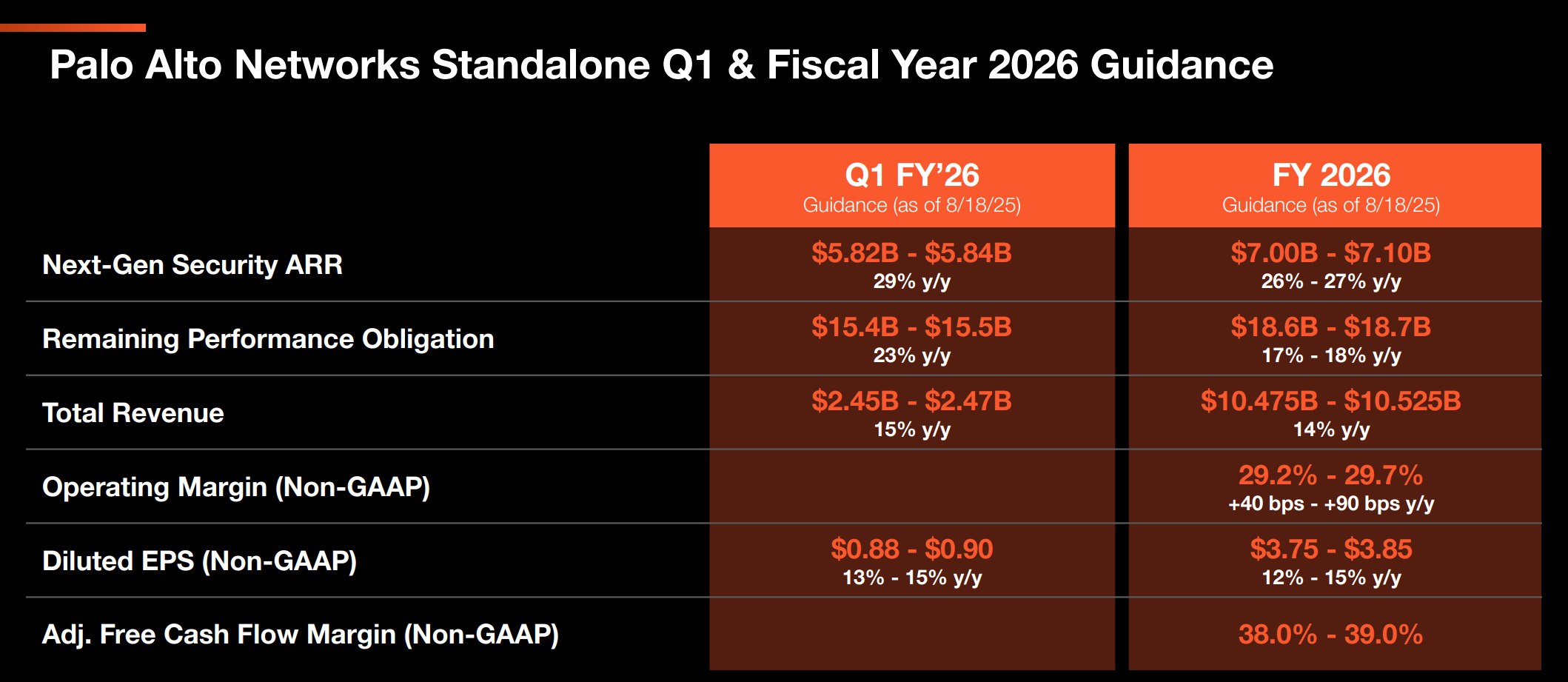 Palo Alto Networks Standalone Q1 & Fiscal Year 2026 Guidance

| | Q1 FY'26 Guidance (as of 8/18/25) | FY 2026 Guidance (as of 8/18/25) |
|---|---|---|
| Next-Gen Security ARR | \$5.82B - \$5.84B 29% y/y | \$7.00B - \$7.10B 26% - 27% y/y |
| Remaining Performance Obligation | \$15.4B - \$15.5B 23% y/y | \$18.6B - \$18.7B 17% - 18% y/y |
| Total Revenue | \$2.45B - \$2.47B 15% y/y | \$10.475B - \$10.525B 14% y/y |
| Operating Margin (Non-GAAP) | | 29.2% - 29.7% +40 bps - +90 bps y/y |
| Diluted EPS (Non-GAAP) | \$0.88 - \$0.90 13% - 15% y/y | \$3.75 - \$3.85 12% - 15% y/y |
| Adj. Free Cash Flow Margin (Non-GAAP) | | 38.0% - 39.0% |